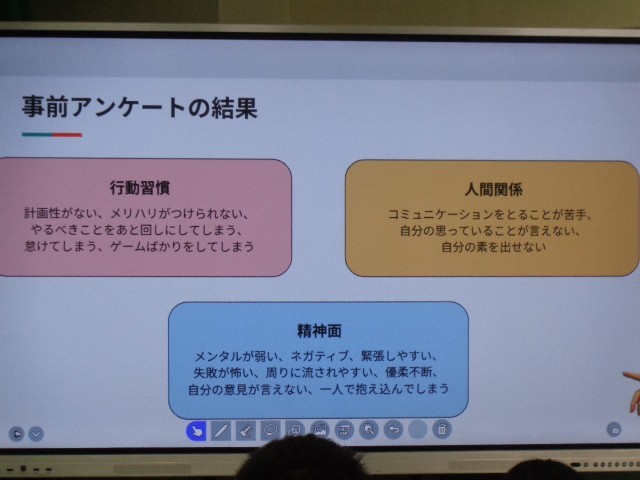 事前アンケートの結果

行動習慣

計画性がない、メリハリがつけられない、やるべきことをあと回しにしてしまう、怠けてしまう、ゲームばかりをしてしまう

人間関係

コミュニケーションをとることが苦手、自分の思っていることが言えない、自分の素を出せない

精神面

メンタルが弱い、ネガティブ、緊張しやすい、失敗が怖い、周りに流されやすい、優柔不断、自分の意見が言えない、一人で抱え込んでしまう